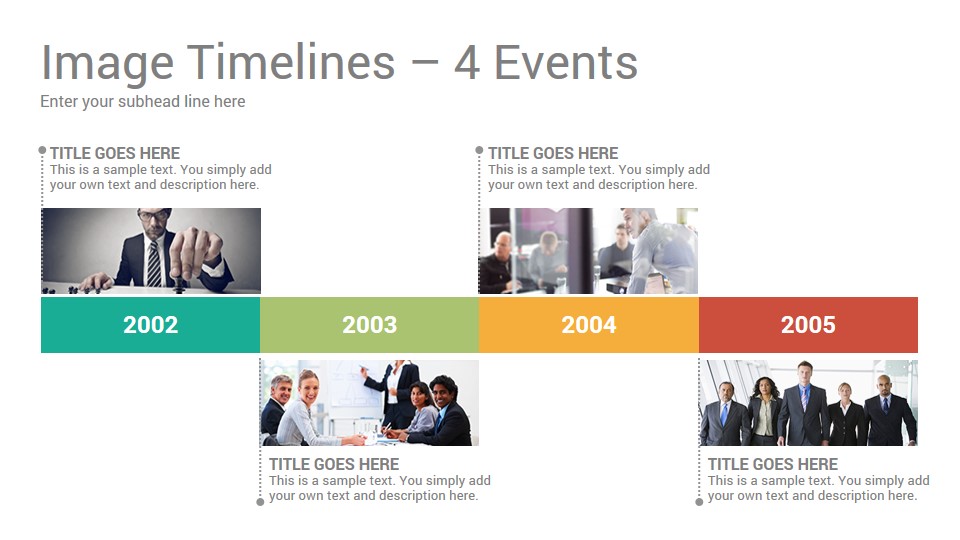 Image Timelines – 4 Events
Enter your subhead line here

TITLE GOES HERE
This is a sample text. You simply add your own text and description here.

TITLE GOES HERE
This is a sample text. You simply add your own text and description here.

2002

2003

2004

2005

TITLE GOES HERE
This is a sample text. You simply add your own text and description here.

TITLE GOES HERE
This is a sample text. You simply add your own text and description here.